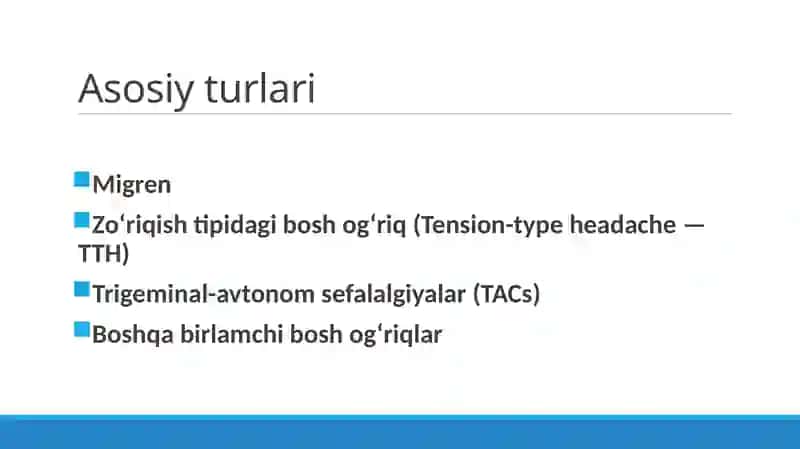 Asosiy turlari

Migren

Zoʻriqish tipidagi bosh ogʻriq (Tension-type headache — TTH)

Trigeminal-avtonom sefalalgiyalar (TACs)

Boshqa birlamchi bosh ogʻriqlar